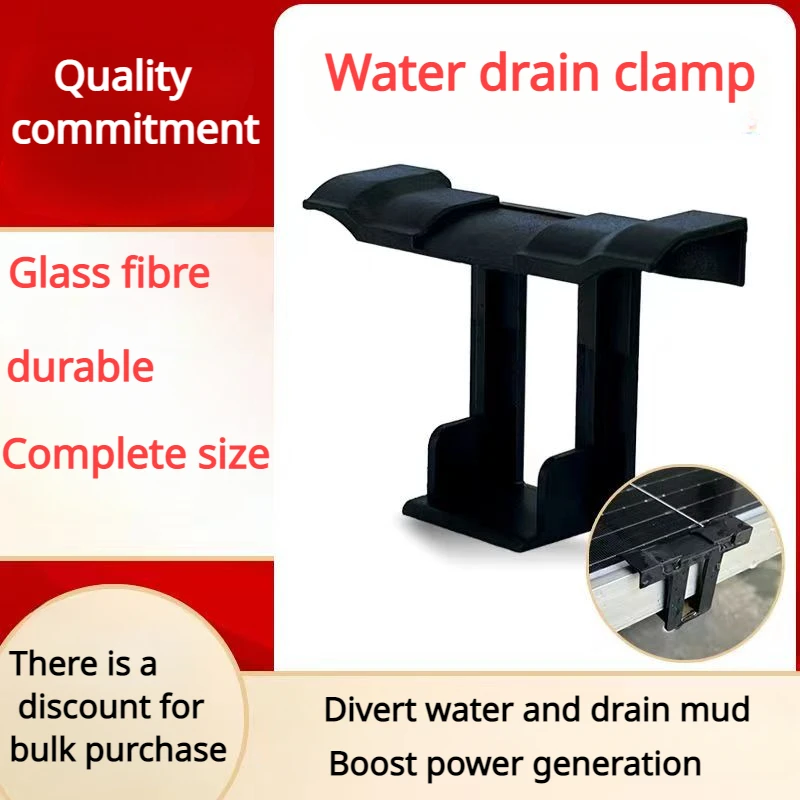 Quality commitment

Water drain clamp

Glass fibre

durable

Complete size

There is a discount for bulk purchase

Divert water and drain mud

Boost power generation